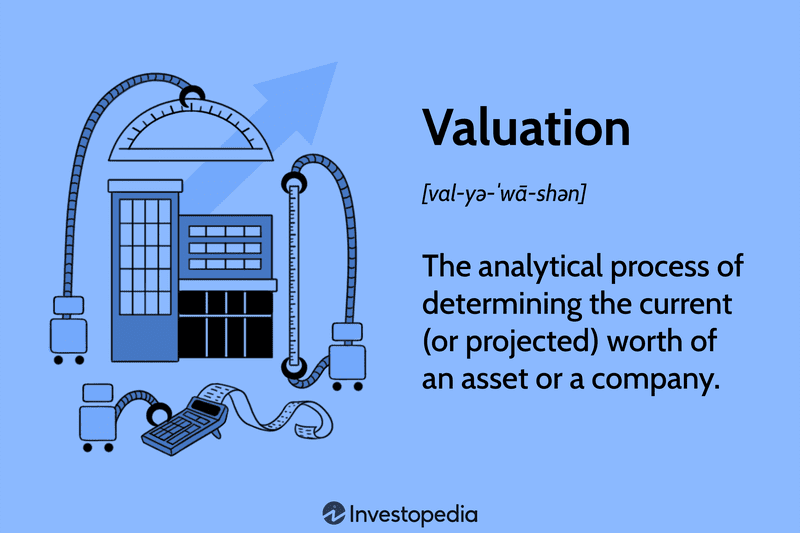 Valuation

[val-yə-ˈwā-shən]

The analytical process of determining the current (or projected) worth of an asset or a company.

Investopedia